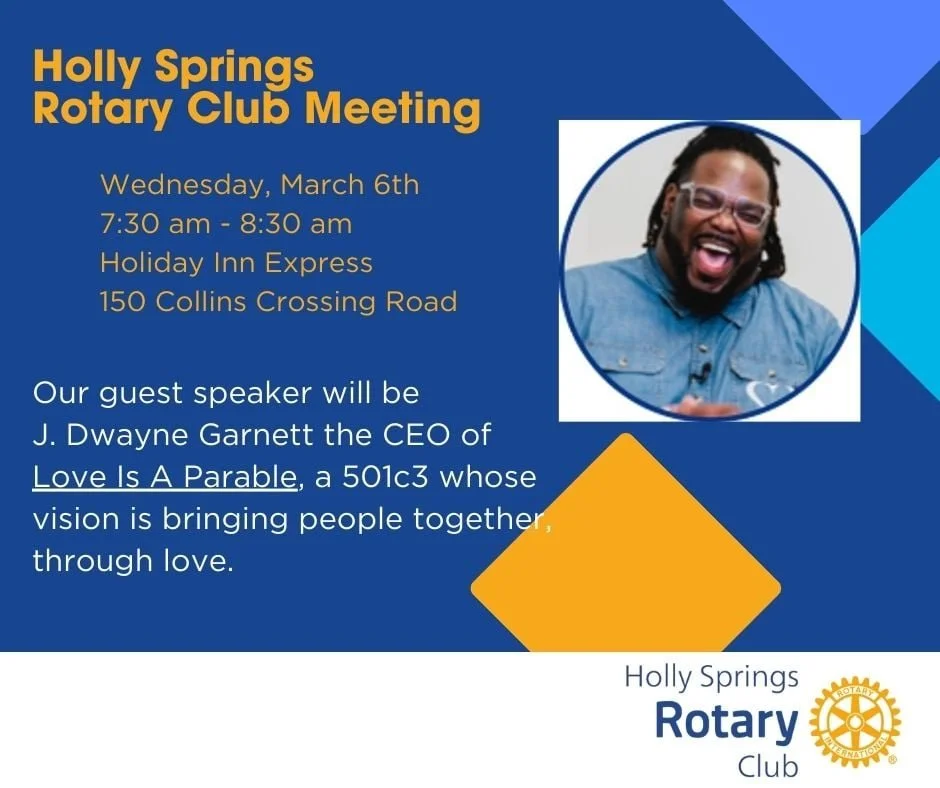 Holly Springs
Rotary Club Meeting

Wednesday, March 6th
7:30 am - 8:30 am
Holiday Inn Express
150 Collins Crossing Road

Our guest speaker will be J. Dwayne Garnett the CEO of Love Is A Parable, a 501c3 whose vision is bringing people together, through love.

Holly Springs
Rotary
Club

ROTARY INTERNATIONAL